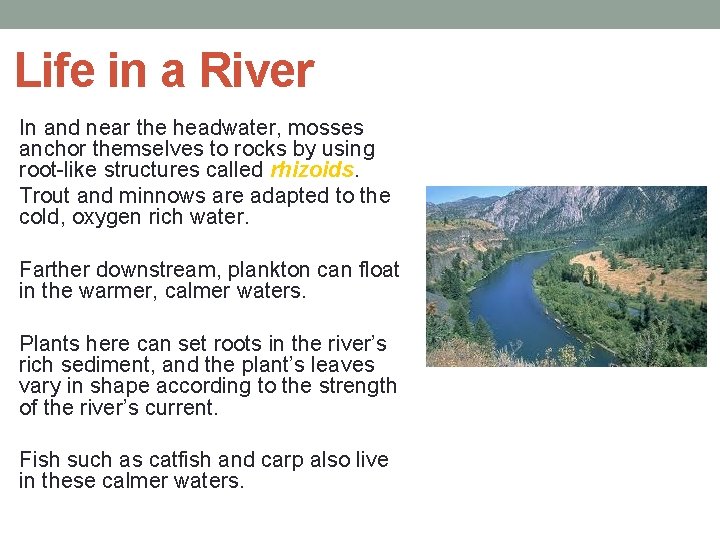 Life in a River

In and near the headwater, mosses anchor themselves to rocks by using root-like structures called rhizoids.

Trout and minnows are adapted to the cold, oxygen rich water.

Farther downstream, plankton can float in the warmer, calmer waters.

Plants here can set roots in the river's rich sediment, and the plant's leaves vary in shape according to the strength of the river's current.

Fish such as catfish and carp also live in these calmer waters.